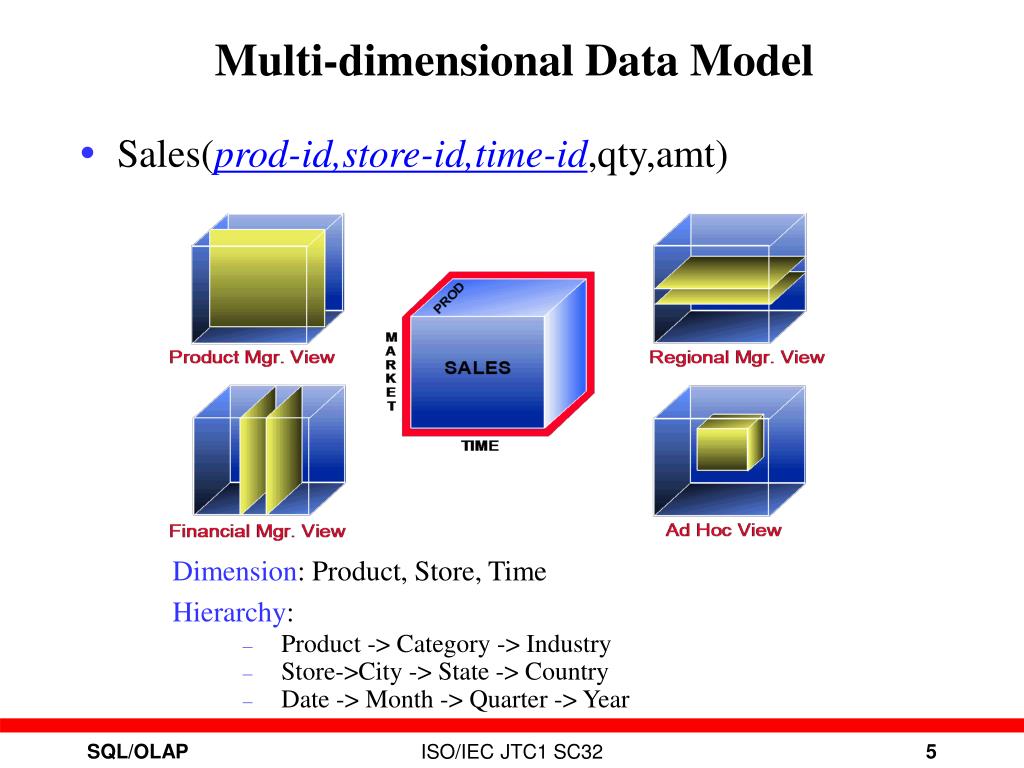 Multi-dimensional Data Model

• Sales(prod-id,store-id,time-id,qty,amt)

Product Mgr. View

PROD
MARKET
SALES
TIME

Regional Mgr. View

Financial Mgr. View

Ad Hoc View

Dimension: Product, Store, Time

Hierarchy:

– Product -> Category -> Industry
– Store->City -> State -> Country
– Date -> Month -> Quarter -> Year

SQL/OLAP ISO/IEC JTC1 SC32 5